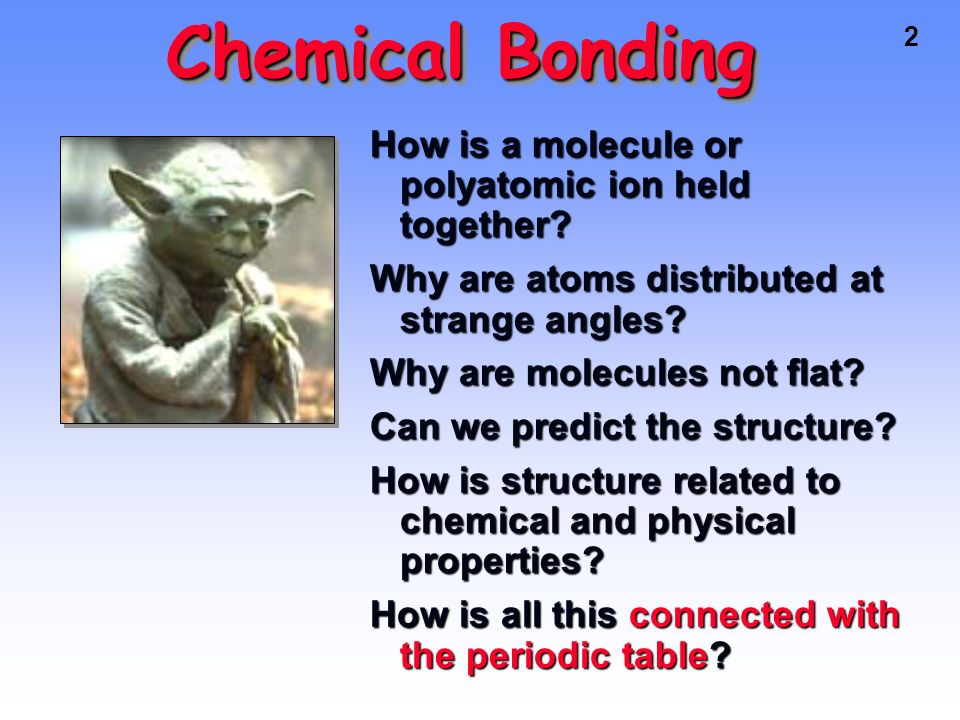 Chemical Bonding

2

How is a molecule or polyatomic ion held together?

Why are atoms distributed at strange angles?

Why are molecules not flat?

Can we predict the structure?

How is structure related to chemical and physical properties?

How is all this connected with the periodic table?